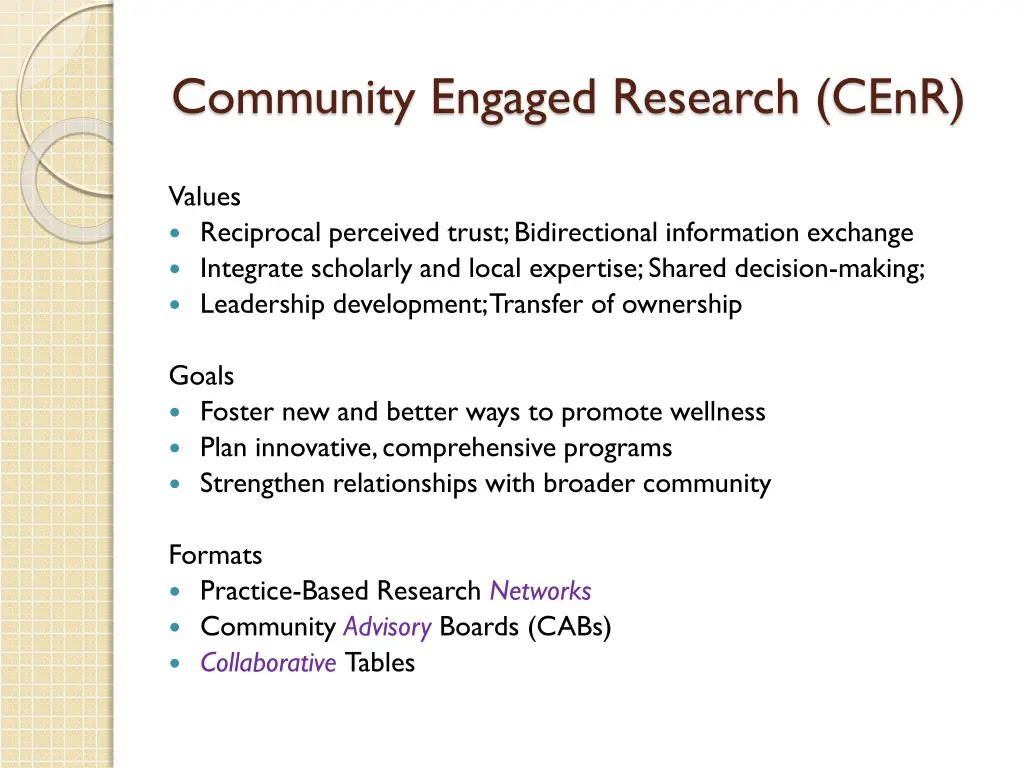 Community Engaged Research (CEnR)

Values
- Reciprocal perceived trust; Bidirectional information exchange
- Integrate scholarly and local expertise; Shared decision-making;
- Leadership development; Transfer of ownership

Goals
- Foster new and better ways to promote wellness
- Plan innovative, comprehensive programs
- Strengthen relationships with broader community

Formats
- Practice-Based Research Networks
- Community Advisory Boards (CABs)
- Collaborative Tables